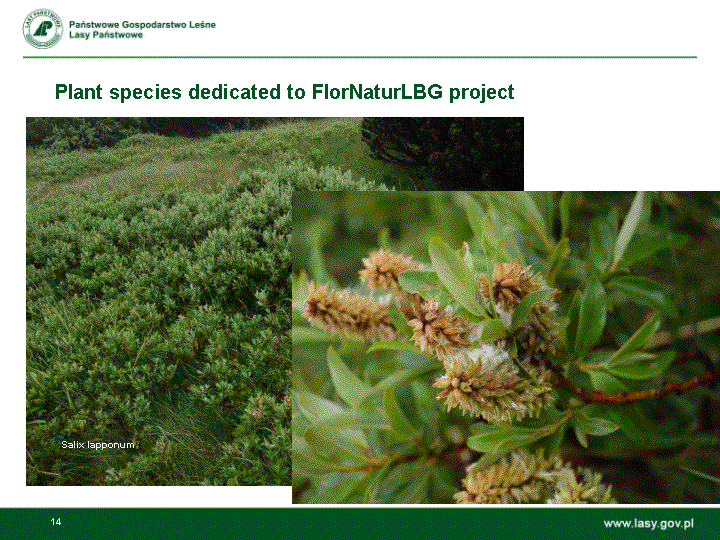 LASY PAŃSTWOWE

Państwowe Gospodarstwo Leśne
Lasy Państwowe

Plant species dedicated to FlorNaturLBG project

Salix lapponum

14

www.lasy.gov.pl